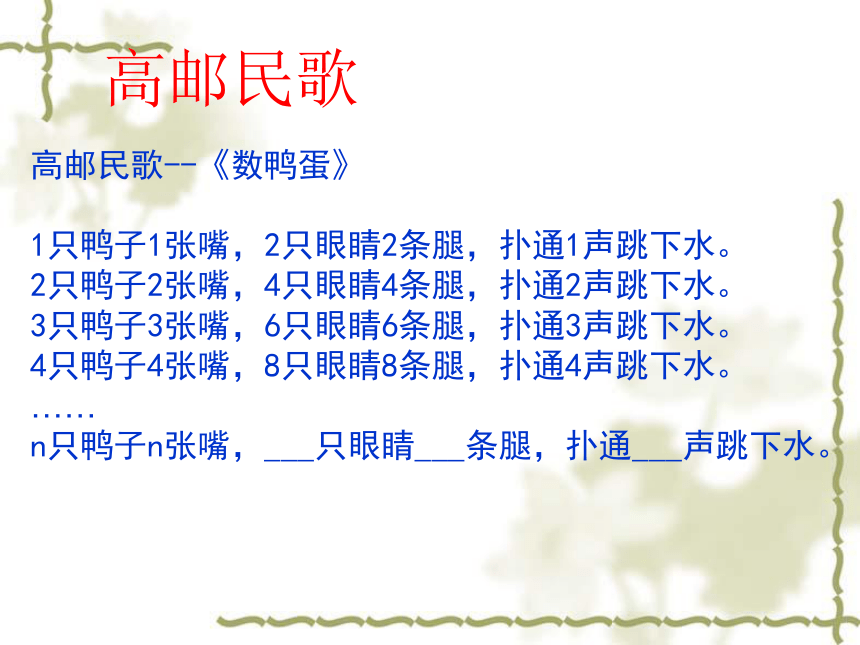 高邮民歌

高邮民歌--《数鸭蛋》

1只鸭子1张嘴，2只眼睛2条腿，扑通1声跳下水。
2只鸭子2张嘴，4只眼睛4条腿，扑通2声跳下水。
3只鸭子3张嘴，6只眼睛6条腿，扑通3声跳下水。
4只鸭子4张嘴，8只眼睛8条腿，扑通4声跳下水。
……
n只鸭子n张嘴，___只眼睛___条腿，扑通___声跳下水。